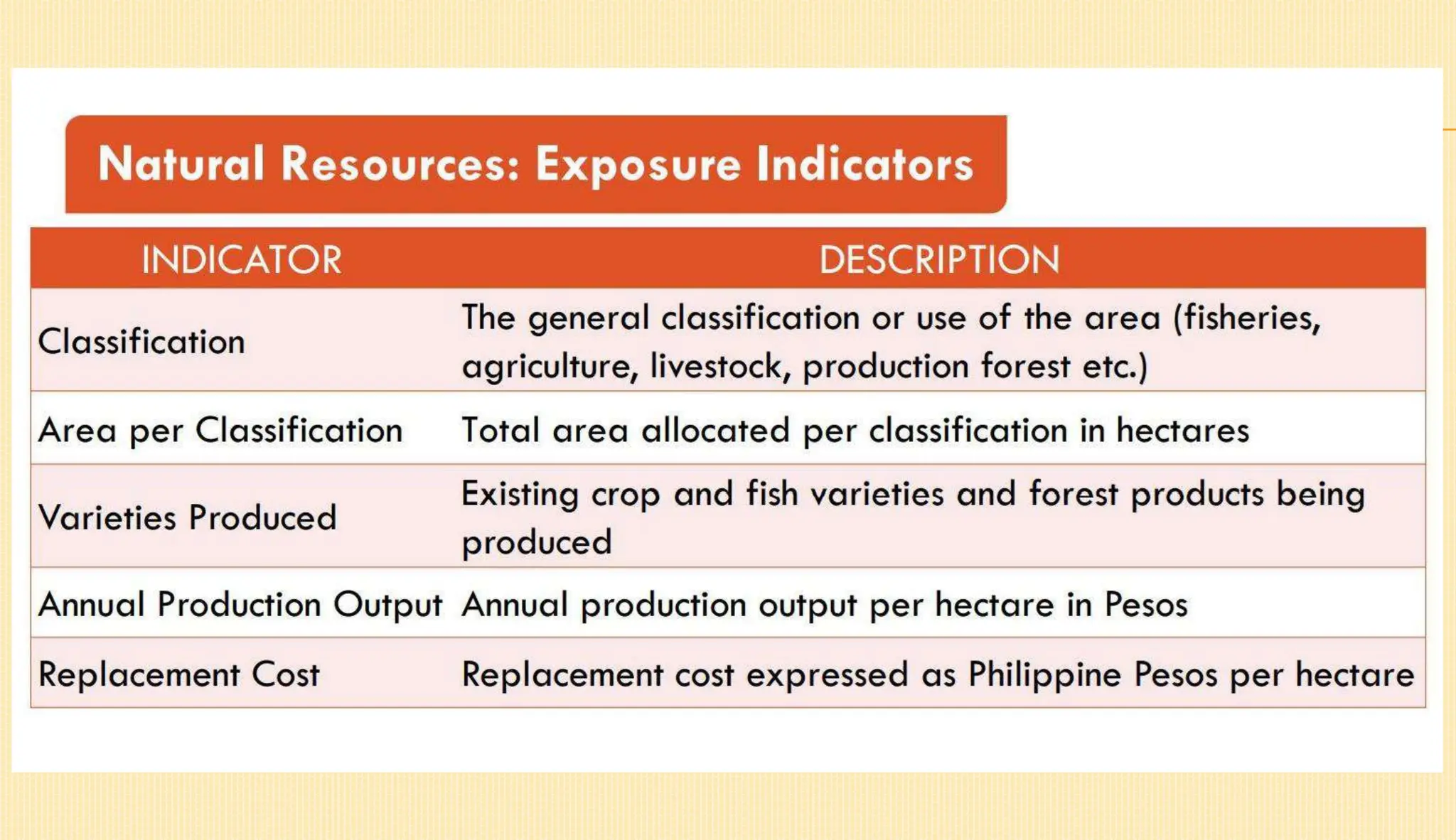 Natural Resources: Exposure Indicators

| INDICATOR | DESCRIPTION |
|---|---|
| Classification | The general classification or use of the area (fisheries, agriculture, livestock, production forest etc.) |
| Area per Classification | Total area allocated per classification in hectares |
| Varieties Produced | Existing crop and fish varieties and forest products being produced |
| Annual Production Output | Annual production output per hectare in Pesos |
| Replacement Cost | Replacement cost expressed as Philippine Pesos per hectare |